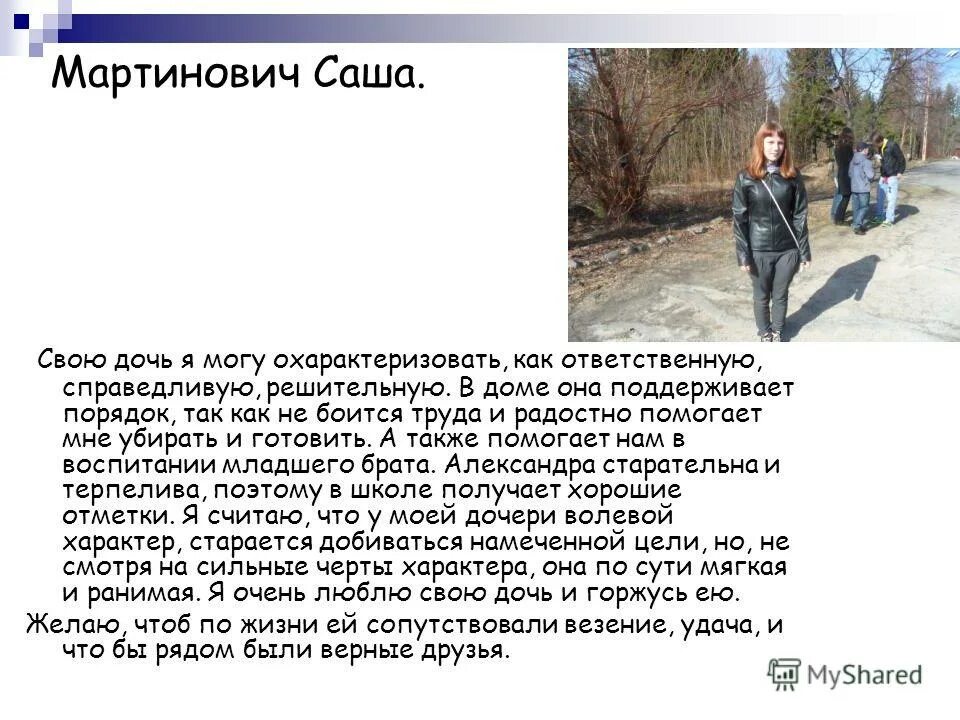 Мартинович Саша.

Свою дочь я могу охарактеризовать, как ответственную, справедливую, решительную. В доме она поддерживает порядок, так как не боится труда и радостно помогает мне убирать и готовить. А также помогает нам в воспитании младшего брата. Александра старательна и терпелива, поэтому в школе получает хорошие отметки. Я считаю, что у моей дочери волевой характер, старается добиваться намеченной цели, но, не смотря на сильные черты характера, она по сути мягкая и ранимая. Я очень люблю свою дочь и горжусь ею.

Желаю, чтоб по жизни ей сопутствовали везение, удача, и что бы рядом были верные друзья.

MyShared